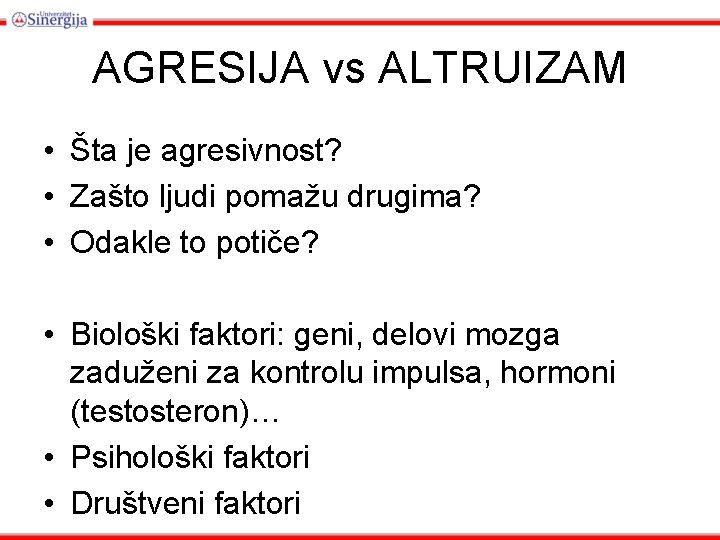 Univerzitet Sinergija

AGRESIJA vs ALTRUIZAM

• Šta je agresivnost?
• Zašto ljudi pomažu drugima?
• Odakle to potiče?

• Biološki faktori: geni, delovi mozga zaduženi za kontrolu impulsa, hormoni (testosteron)…
• Psihološki faktori
• Društveni faktori